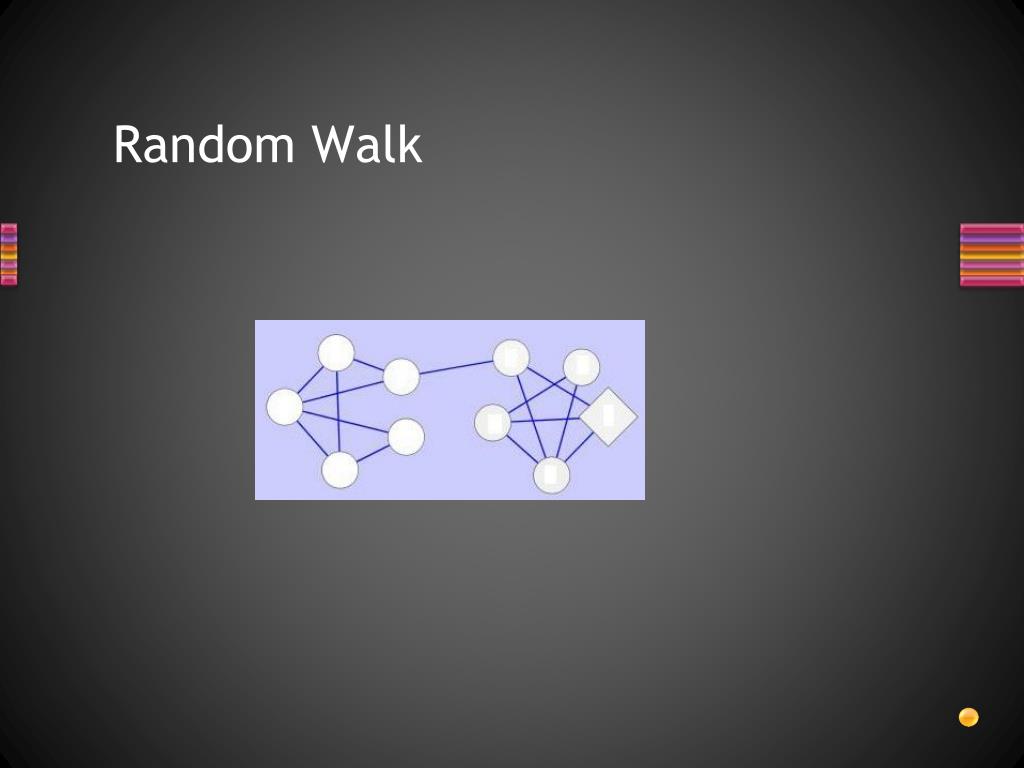 Random Walk